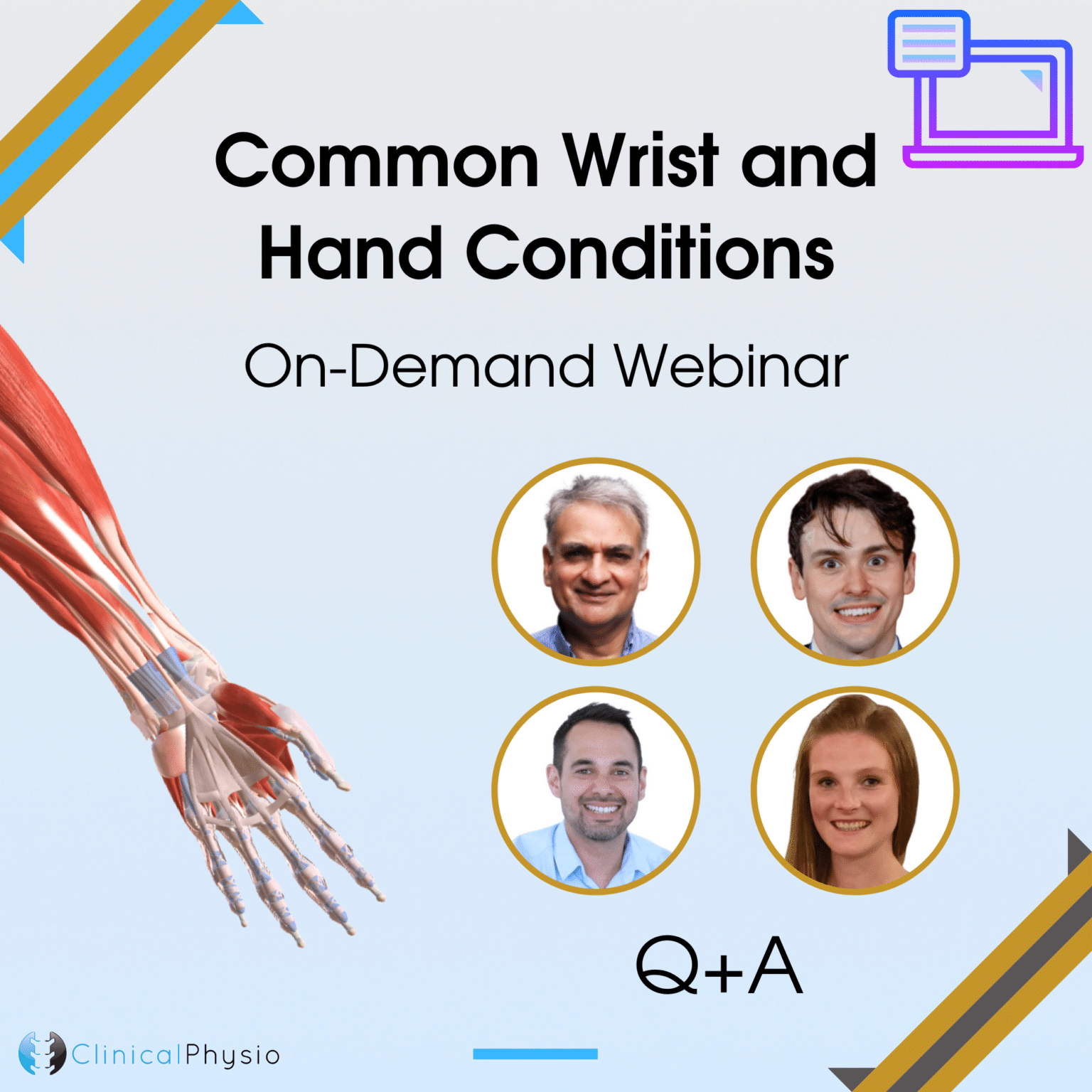 Common Wrist and Hand Conditions

On-Demand Webinar

Q+A

ClinicalPhysio